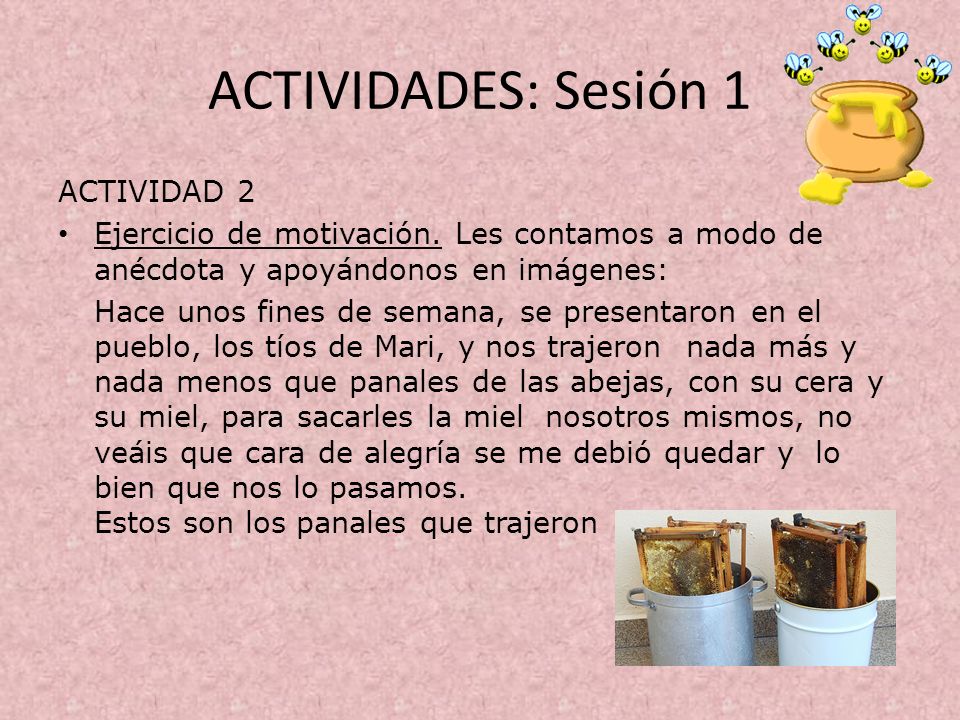 ACTIVIDADES: Sesión 1

ACTIVIDAD 2

• Ejercicio de motivación. Les contamos a modo de anécdota y apoyándonos en imágenes:

Hace unos fines de semana, se presentaron en el pueblo, los tíos de Mari, y nos trajeron nada más y nada menos que panales de las abejas, con su cera y su miel, para sacarles la miel nosotros mismos, no veáis que cara de alegría se me debió quedar y lo bien que nos lo pasamos.
Estos son los panales que trajeron